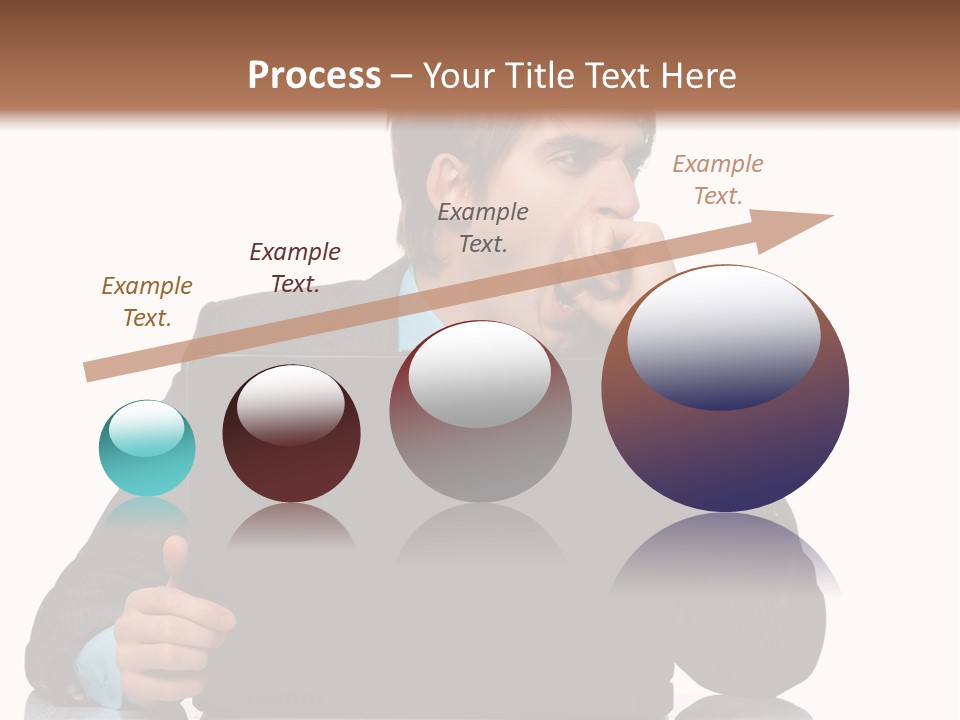 Process – Your Title Text Here

Example Text.

Example Text.

Example Text.

Example Text.